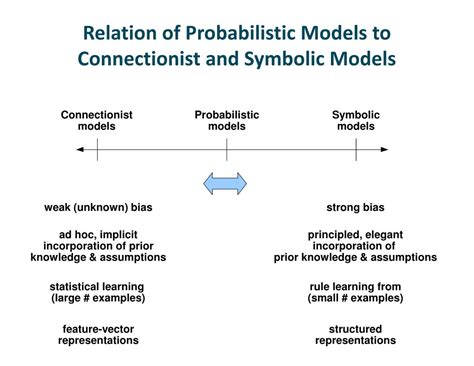 Relation of Probabilistic Models to Connectionist and Symbolic Models

Connectionist models

Probabilistic models

Symbolic models

weak (unknown) bias

ad hoc, implicit incorporation of prior knowledge & assumptions

statistical learning (large # examples)

feature-vector representations

strong bias

principled, elegant incorporation of prior knowledge & assumptions

rule learning from (small # examples)

structured representations